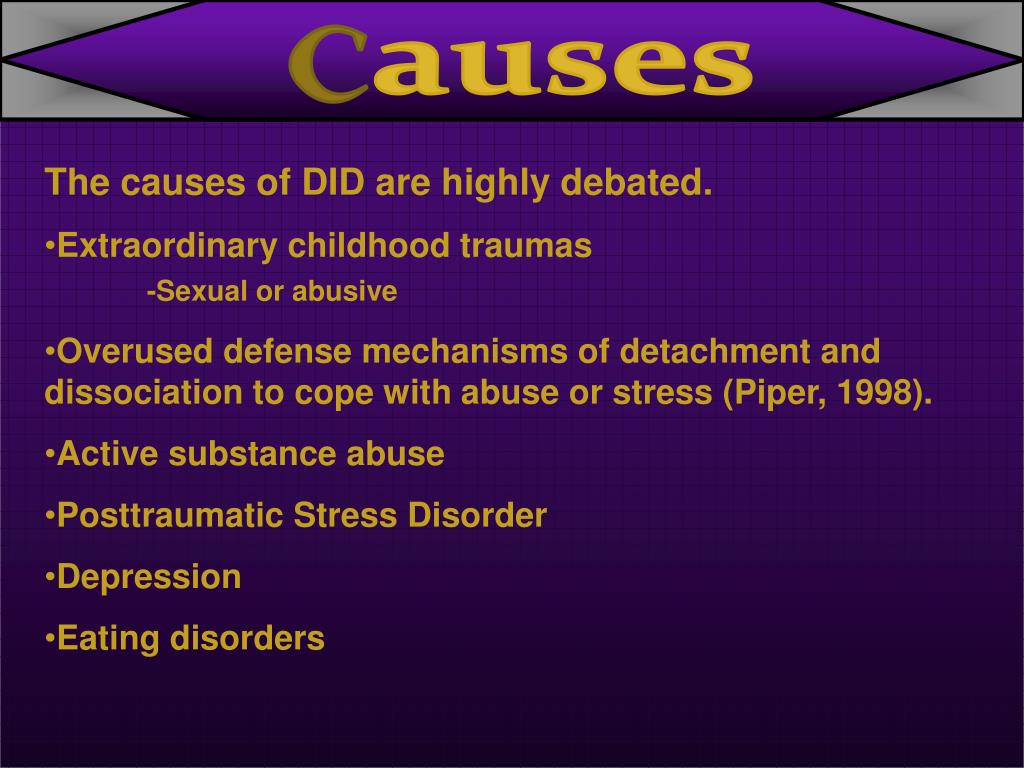 Causes

The causes of DID are highly debated.

•Extraordinary childhood traumas

-Sexual or abusive

•Overused defense mechanisms of detachment and dissociation to cope with abuse or stress (Piper, 1998).

•Active substance abuse

•Posttraumatic Stress Disorder

•Depression

•Eating disorders